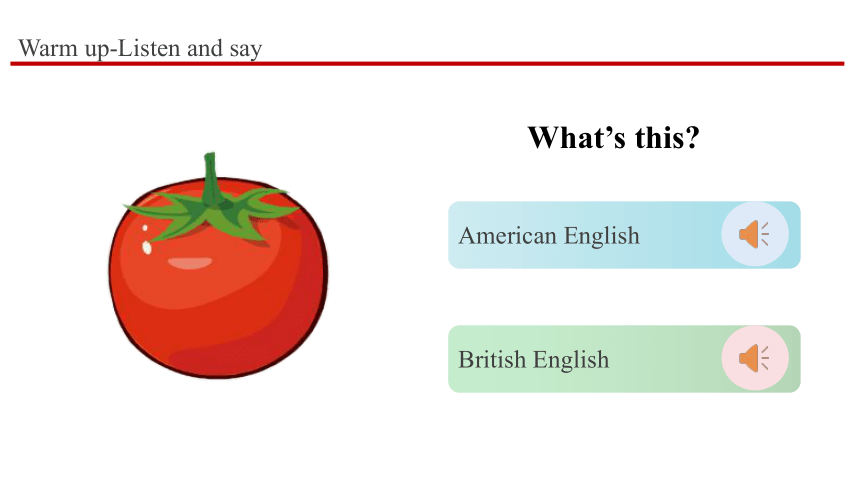 Warm up-Listen and say

What’s this?

American English

British English